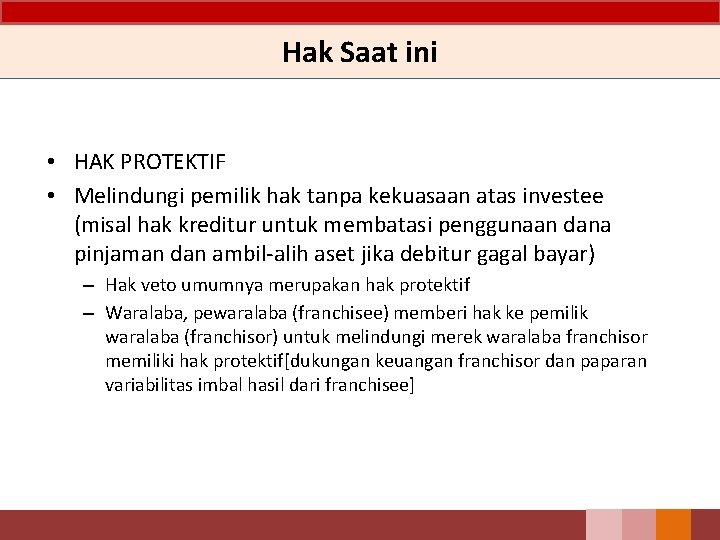 Hak Saat ini

• HAK PROTEKTIF
• Melindungi pemilik hak tanpa kekuasaan atas investee (misal hak kreditur untuk membatasi penggunaan dana pinjaman dan ambil-alih aset jika debitur gagal bayar)
– Hak veto umumnya merupakan hak protektif
– Waralaba, pewaralaba (franchisee) memberi hak ke pemilik waralaba (franchisor) untuk melindungi merek waralaba franchisor memiliki hak protektif[dukungan keuangan franchisor dan paparan variabilitas imbal hasil dari franchisee]